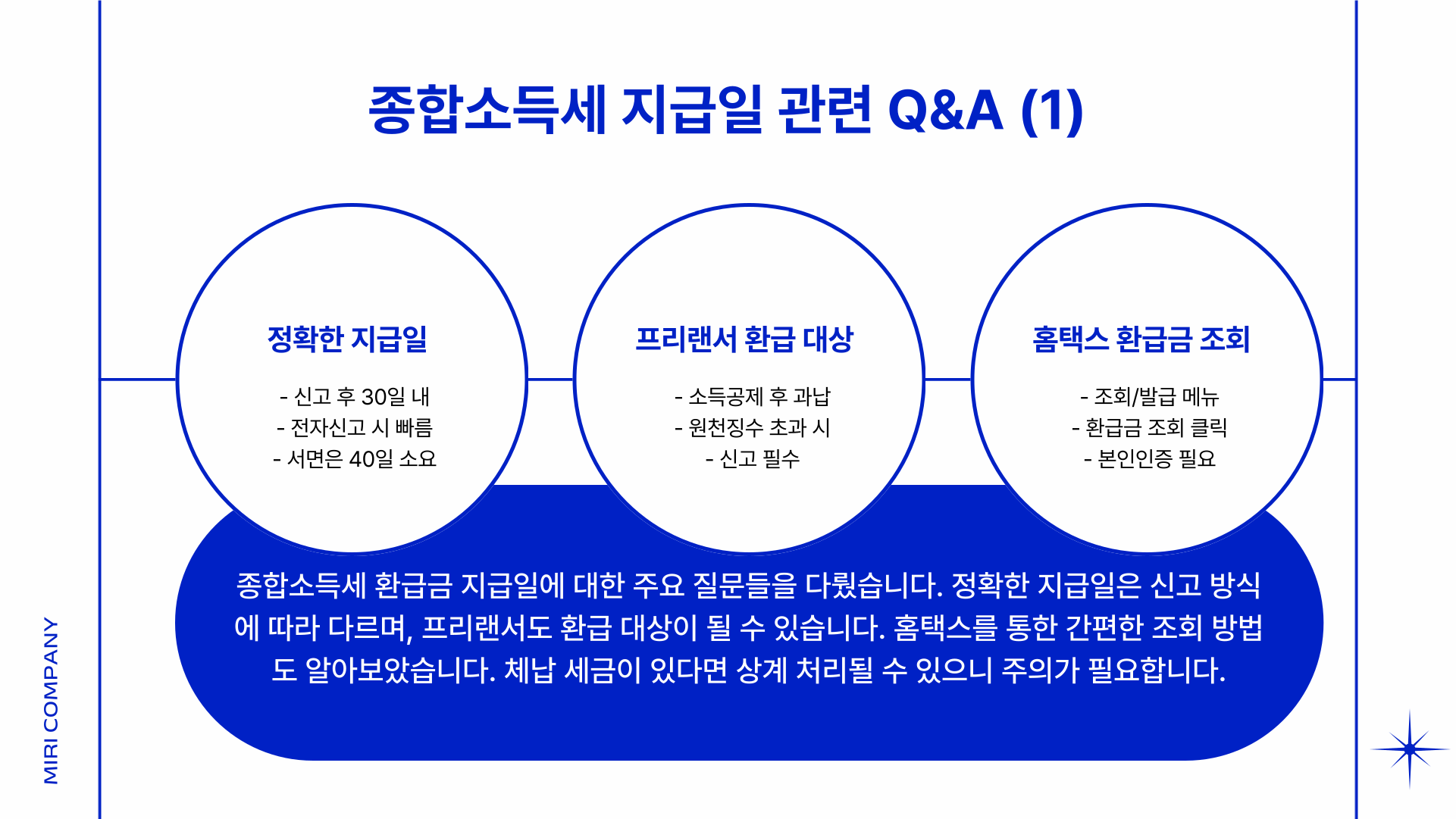 종합소득세 지급일 관련 Q&A (1)

정확한 지급일

- 신고 후 30일 내
- 전자신고 시 빠름
- 서면은 40일 소요

프리랜서 환급 대상

- 소득공제 후 과납
- 원천징수 초과 시
- 신고 필수

홈택스 환급금 조회

- 조회/발급 메뉴
- 환급금 조회 클릭
- 본인인증 필요

종합소득세 환급금 지급일에 대한 주요 질문들을 다뤘습니다. 정확한 지급일은 신고 방식에 따라 다르며, 프리랜서도 환급 대상이 될 수 있습니다. 홈택스를 통한 간편한 조회 방법도 알아보았습니다. 체납 세금이 있다면 상계 처리될 수 있으니 주의가 필요합니다.

MIRI COMPANY